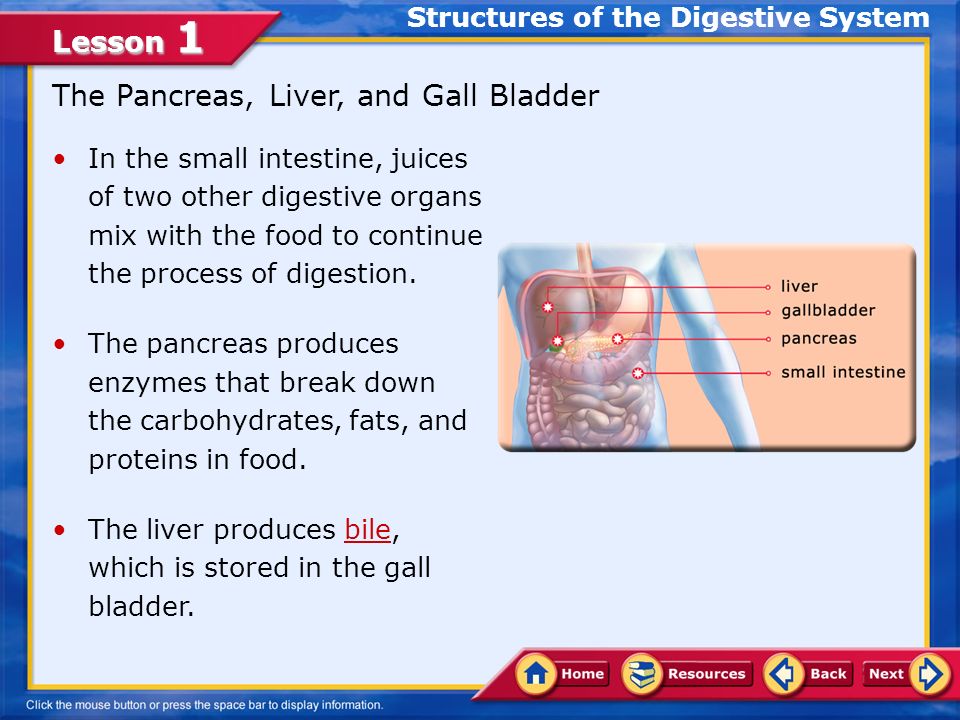 Lesson 1

Structures of the Digestive System

The Pancreas, Liver, and Gall Bladder

• In the small intestine, juices of two other digestive organs mix with the food to continue the process of digestion.

• The pancreas produces enzymes that break down the carbohydrates, fats, and proteins in food.

• The liver produces bile, which is stored in the gall bladder.

liver
gallbladder
pancreas
small intestine

Home
Resources
Back
Next

Click the mouse button or press the space bar to display information.